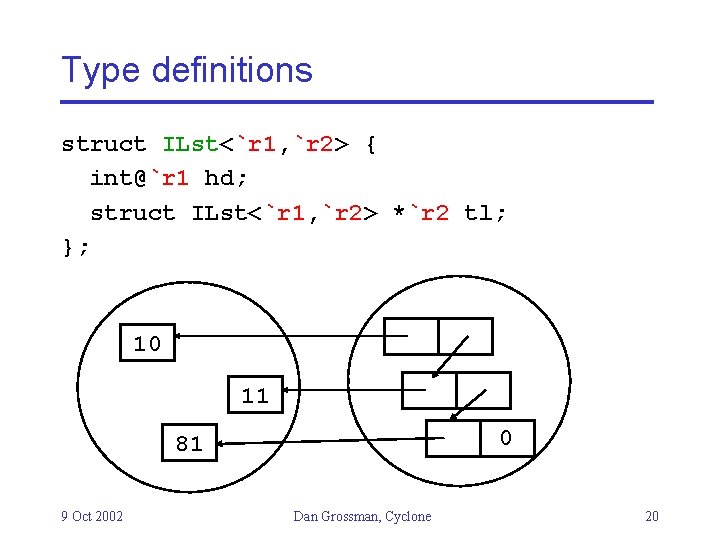 Type definitions

struct ILst<`r1,`r2> {
  int@`r1 hd;
  struct ILst<`r1,`r2> *`r2 tl;
};

10

11

81

0

9 Oct 2002

Dan Grossman, Cyclone

20